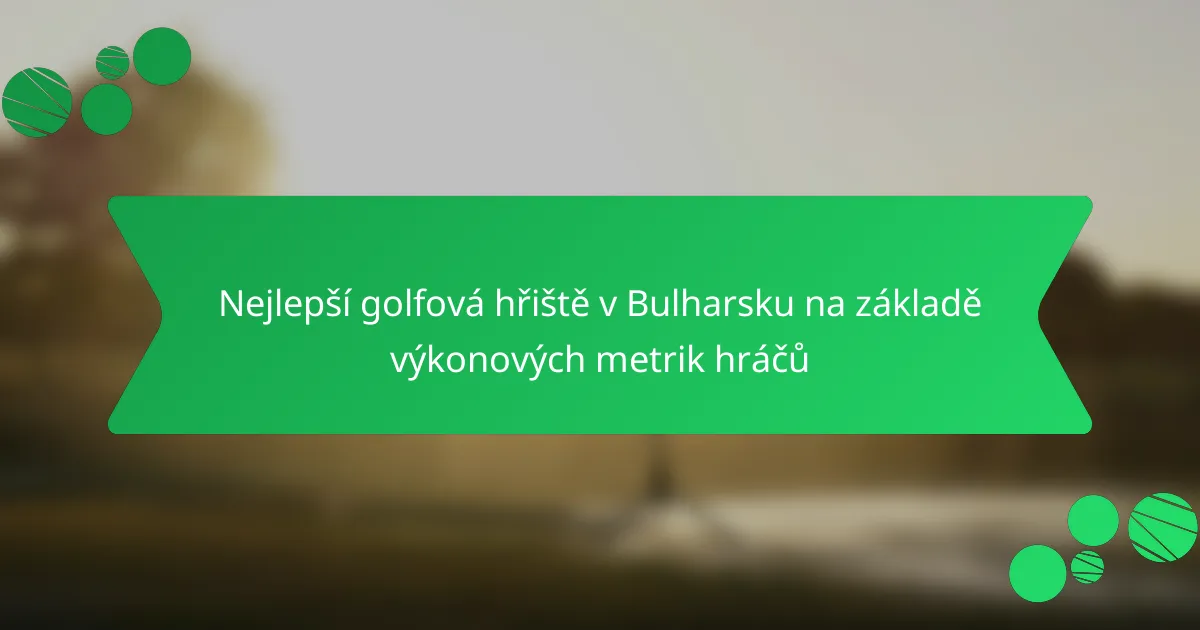 Nejlepší golfová hřiště v Bulharsku na základě výkonových metrik hráčů